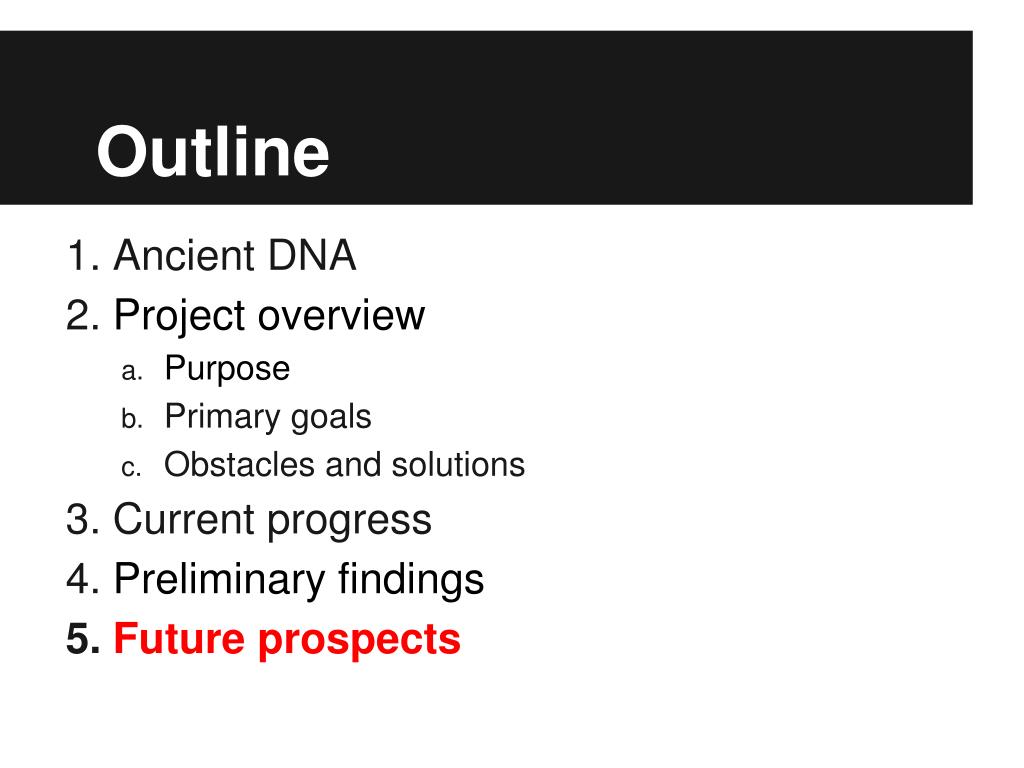 Outline

1. Ancient DNA
2. Project overview
a. Purpose
b. Primary goals
c. Obstacles and solutions
3. Current progress
4. Preliminary findings
5. Future prospects